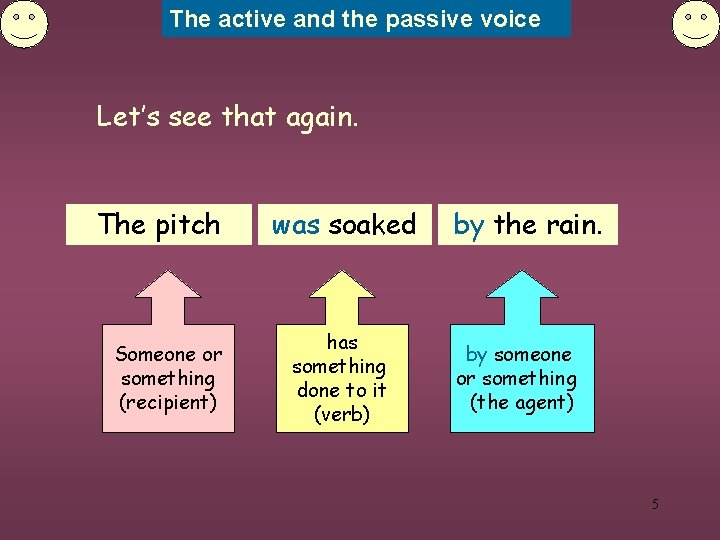 The active and the passive voice

Let's see that again.

The pitch

was soaked

by the rain.

Someone or something (recipient)

has something done to it (verb)

by someone or something (the agent)

5